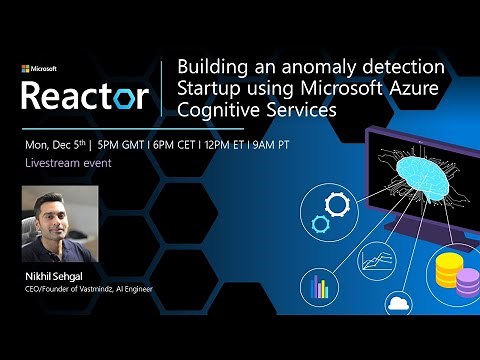 Microsoft
Reactor

Building an anomaly detection Startup using Microsoft Azure Cognitive Services

Mon, Dec 5th | 5PM GMT I 6PM CET I 12PM ET I 9AM PT
Livestream event

Nikhil Sehgal
CEO/Founder of Vastmindz, AI Engineer